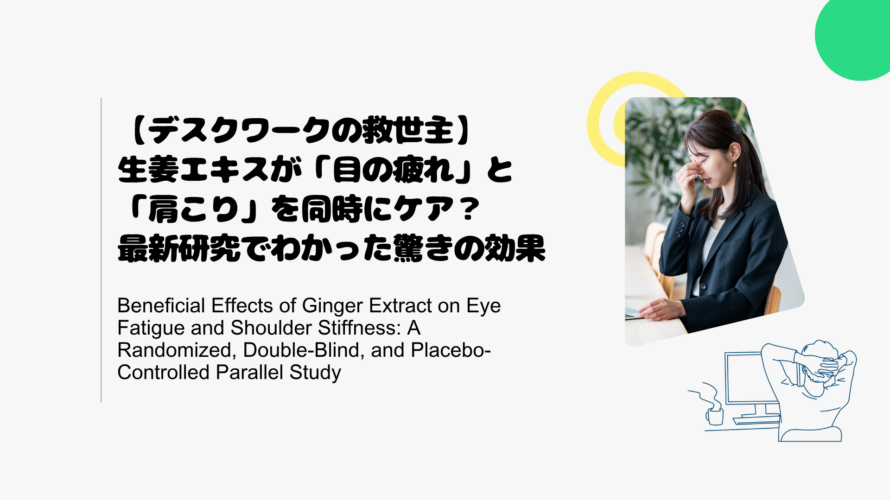 【デスクワークの救世主】
生姜エキスが「目の疲れ」と
「肩こり」を同時にケア？
最新研究でわかった驚きの効果

Beneficial Effects of Ginger Extract on Eye Fatigue and Shoulder Stiffness: A Randomized, Double-Blind, and Placebo-Controlled Parallel Study